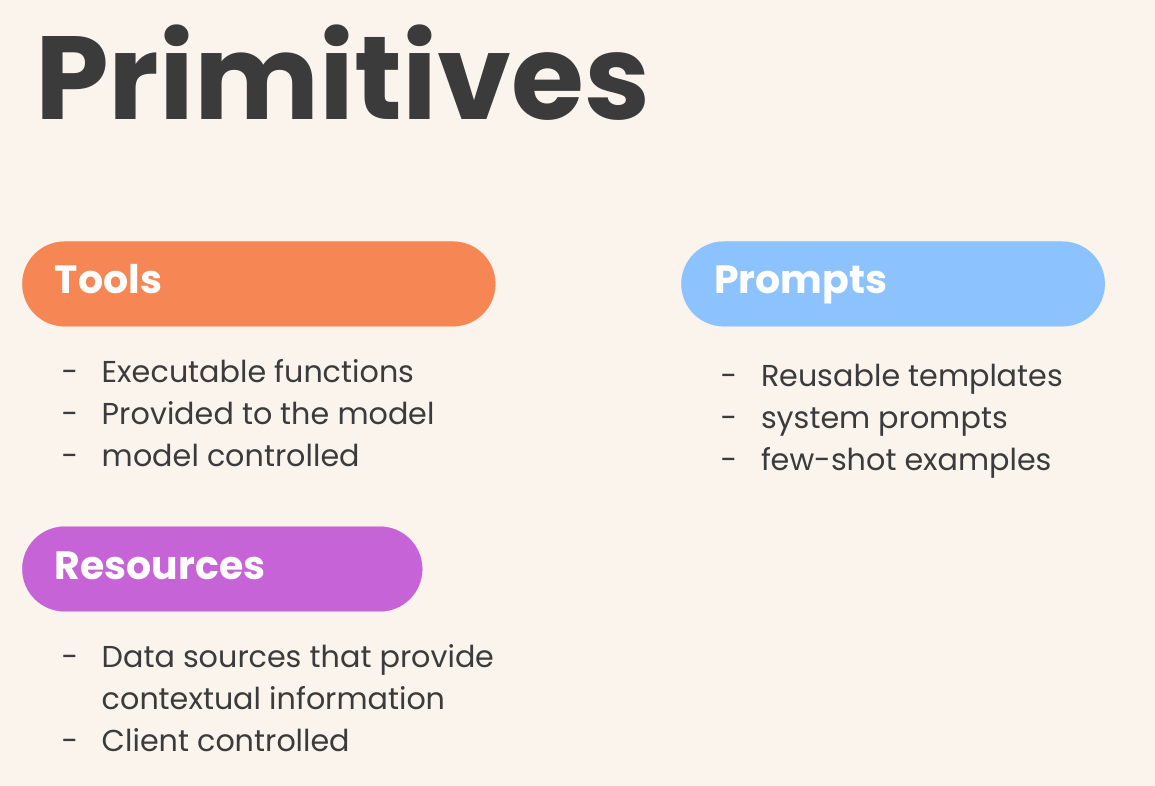 Primitives

Tools

- Executable functions
- Provided to the model
- model controlled

Resources

- Data sources that provide contextual information
- Client controlled

Prompts

- Reusable templates
- system prompts
- few-shot examples